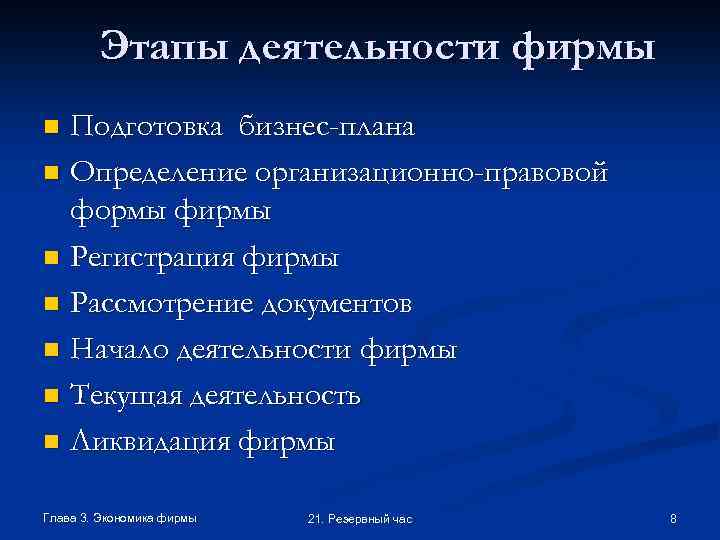 Этапы деятельности фирмы

- Подготовка бизнес-плана
- Определение организационно-правовой формы фирмы
- Регистрация фирмы
- Рассмотрение документов
- Начало деятельности фирмы
- Текущая деятельность
- Ликвидация фирмы

Глава 3. Экономика фирмы

21. Резервный час

8